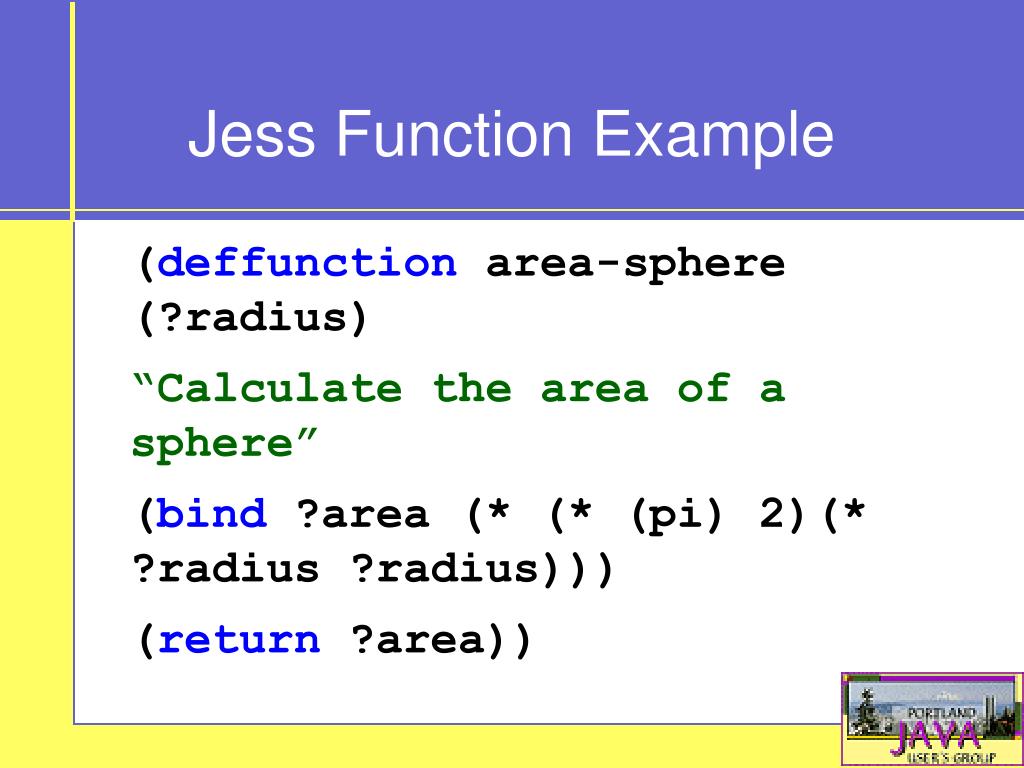 Jess Function Example

(deffunction area-sphere (?radius)

“Calculate the area of a sphere”

(bind ?area (* (* (pi) 2)(* ?radius ?radius)))

(return ?area))

PORTLAND
JAVA
USER'S GROUP